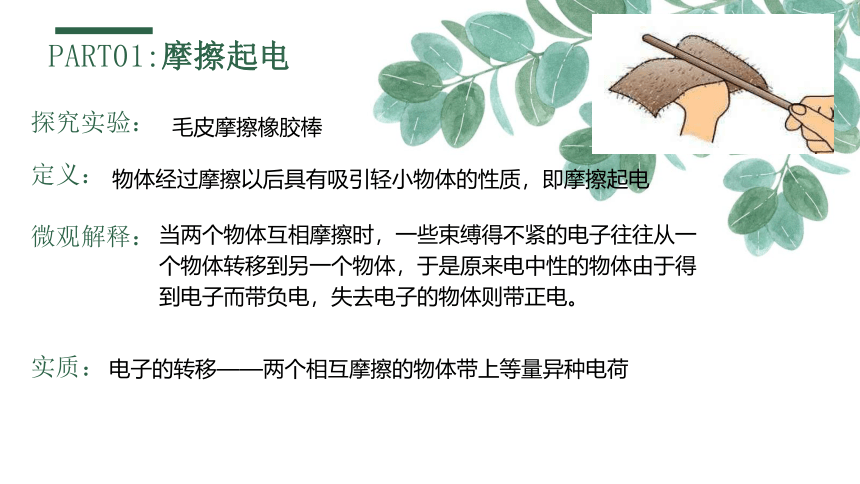 PART01:摩擦起电

探究实验： 毛皮摩擦橡胶棒

定义： 物体经过摩擦以后具有吸引轻小物体的性质，即摩擦起电

微观解释： 当两个物体互相摩擦时，一些束缚得不紧的电子往往从一个物体转移到另一个物体，于是原来电中性的物体由于得到电子而带负电，失去电子的物体则带正电。

实质： 电子的转移——两个相互摩擦的物体带上等量异种电荷